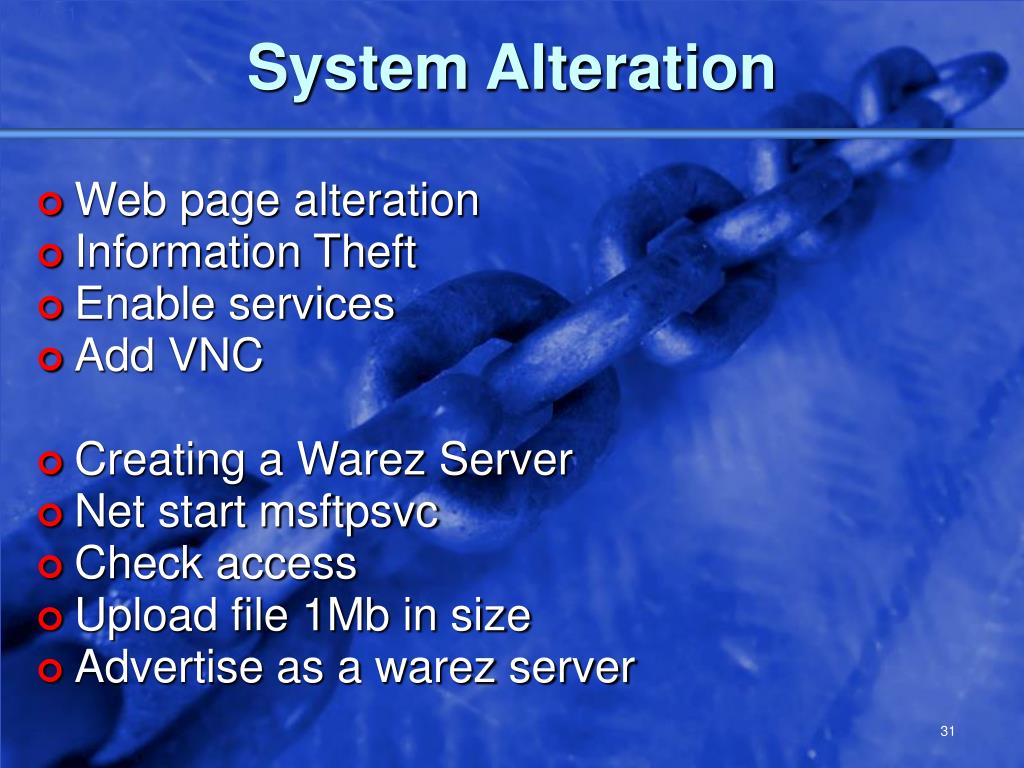 System Alteration

Web page alteration
Information Theft
Enable services
Add VNC

Creating a Warez Server
Net start msftpsvc
Check access
Upload file 1Mb in size
Advertise as a warez server

31